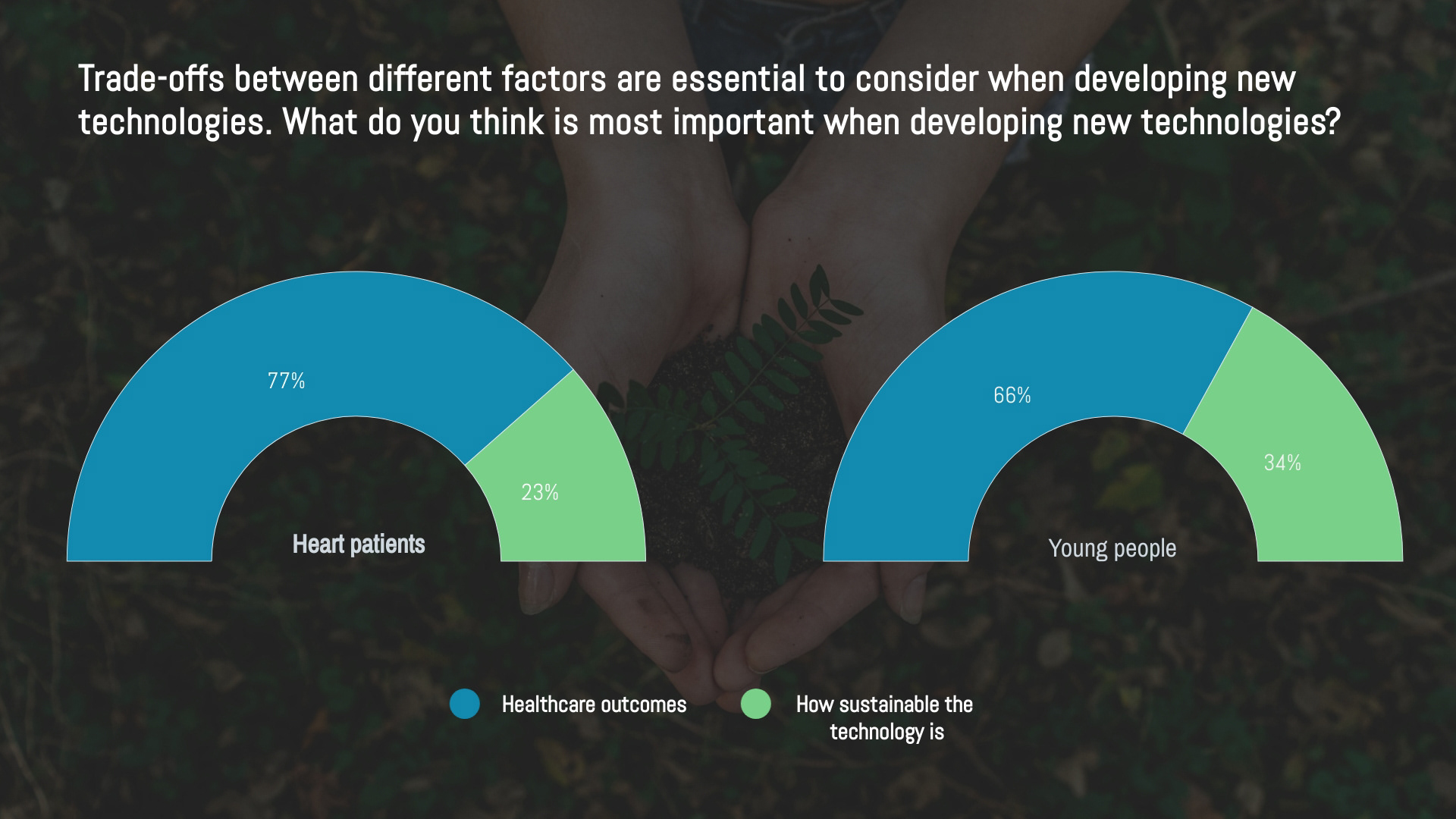 Trade-offs between different factors are essential to consider when developing new technologies. What do you think is most important when developing new technologies?

77%

23%

Heart patients

66%

34%

Young people

Healthcare outcomes

How sustainable the technology is